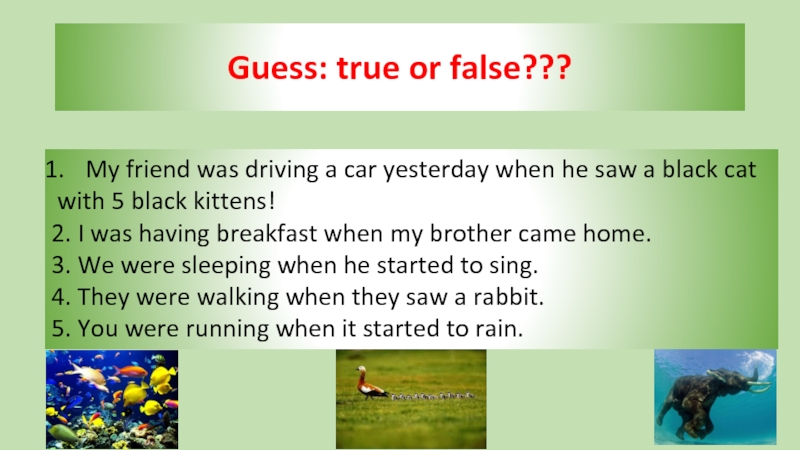 Guess: true or false???

1. My friend was driving a car yesterday when he saw a black cat with 5 black kittens!
2. I was having breakfast when my brother came home.
3. We were sleeping when he started to sing.
4. They were walking when they saw a rabbit.
5. You were running when it started to rain.